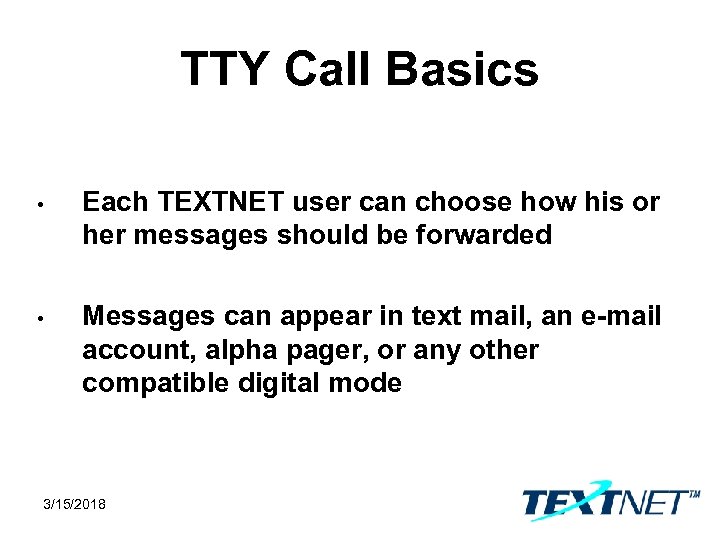 TTY Call Basics

• Each TEXTNET user can choose how his or her messages should be forwarded

• Messages can appear in text mail, an e-mail account, alpha pager, or any other compatible digital mode

3/15/2018

TEXTNET™